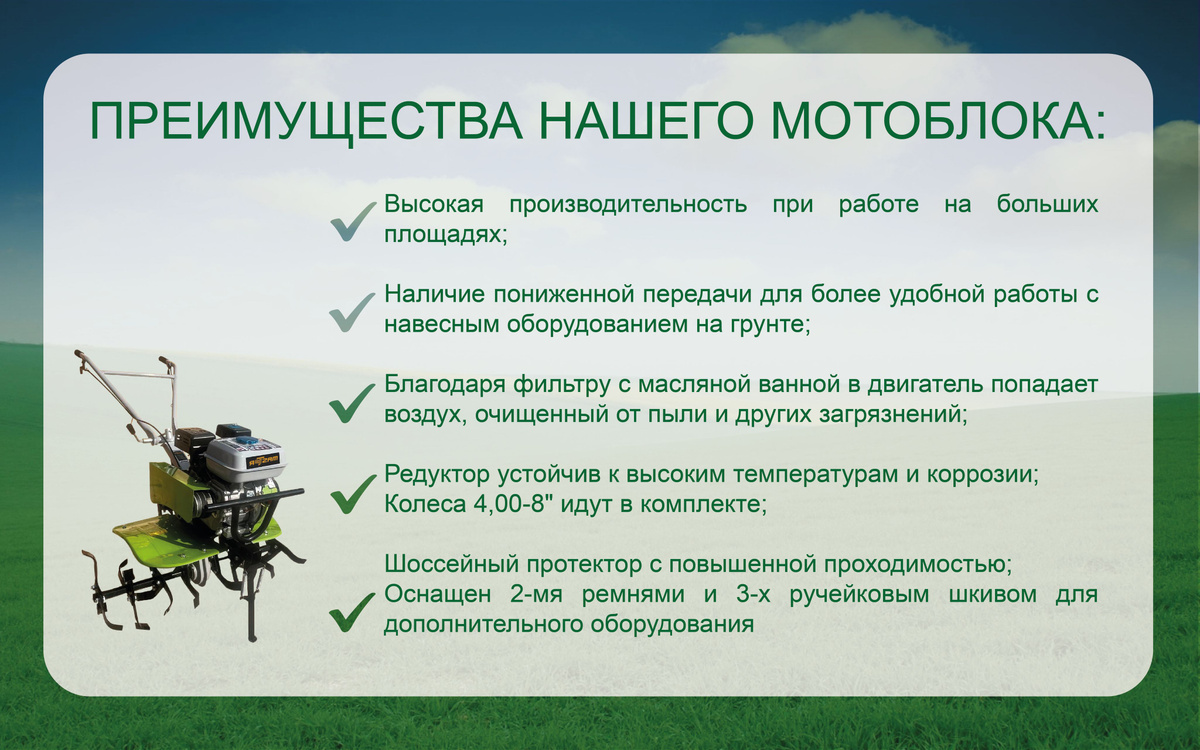 ПРЕИМУЩЕСТВА НАШЕГО МОТОБЛОКА:

Высокая производительность при работе на больших площадях;

Наличие пониженной передачи для более удобной работы с навесным оборудованием на грунте;

Благодаря фильтру с масляной ванной в двигатель попадает воздух, очищенный от пыли и других загрязнений;

Редуктор устойчив к высоким температурам и коррозии;
Колеса 4,00-8" идут в комплекте;

Шоссейный протектор с повышенной проходимостью;
Оснащен 2-мя ремнями и 3-х ручейковым шкивом для дополнительного оборудования